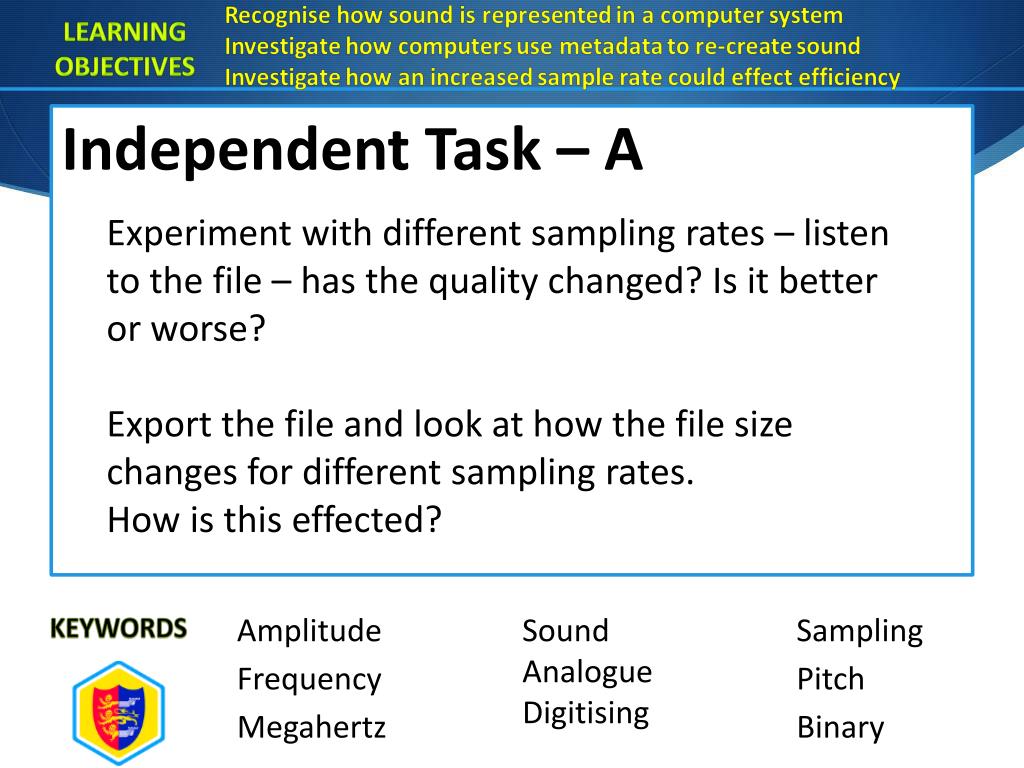 LEARNING OBJECTIVES

Recognise how sound is represented in a computer system
Investigate how computers use metadata to re-create sound
Investigate how an increased sample rate could effect efficiency

Independent Task – A

Experiment with different sampling rates – listen to the file – has the quality changed? Is it better or worse?

Export the file and look at how the file size changes for different sampling rates.
How is this effected?

KEYWORDS

Amplitude
Frequency
Megahertz

Sound
Analogue
Digitising

Sampling
Pitch
Binary